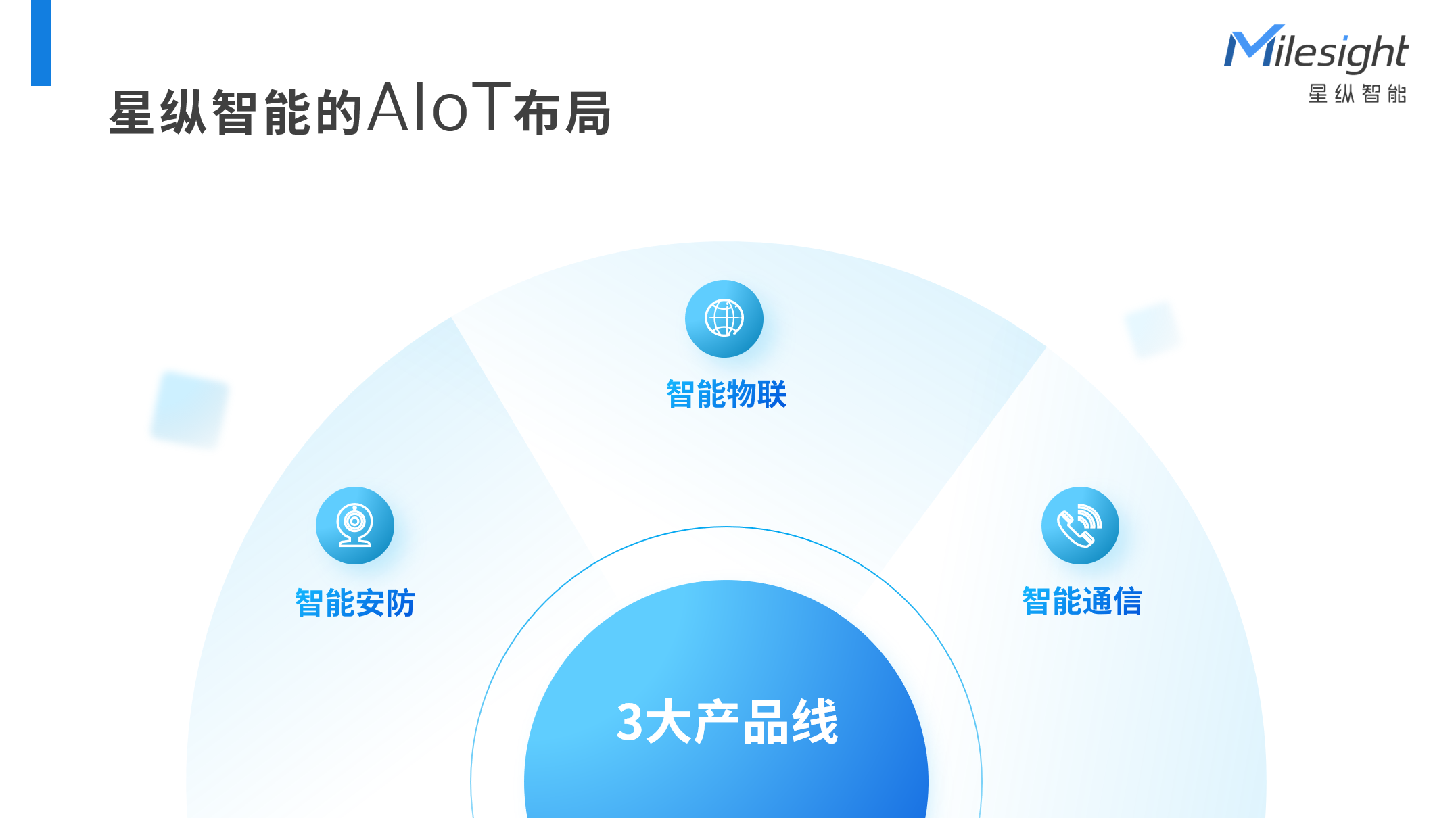 星纵智能的AIoT布局

Milesight
星纵智能

智能物联

智能安防

智能通信

3大产品线